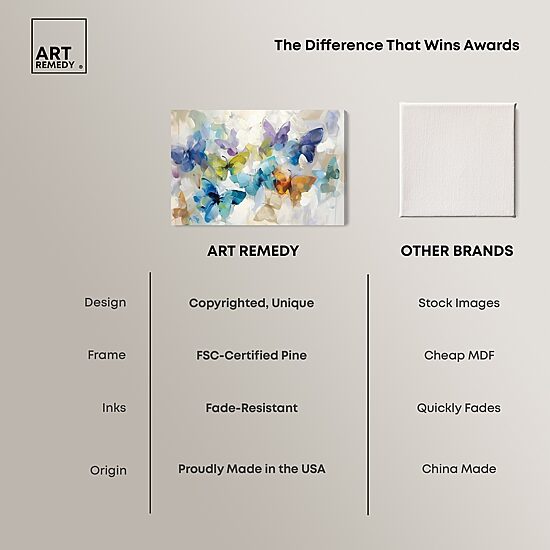 ART REMEDY ®

The Difference That Wins Awards

| | ART REMEDY | OTHER BRANDS |
|---|---|---|
| Design | Copyrighted, Unique | Stock Images |
| Frame | FSC-Certified Pine | Cheap MDF |
| Inks | Fade-Resistant | Quickly Fades |
| Origin | Proudly Made in the USA | China Made |